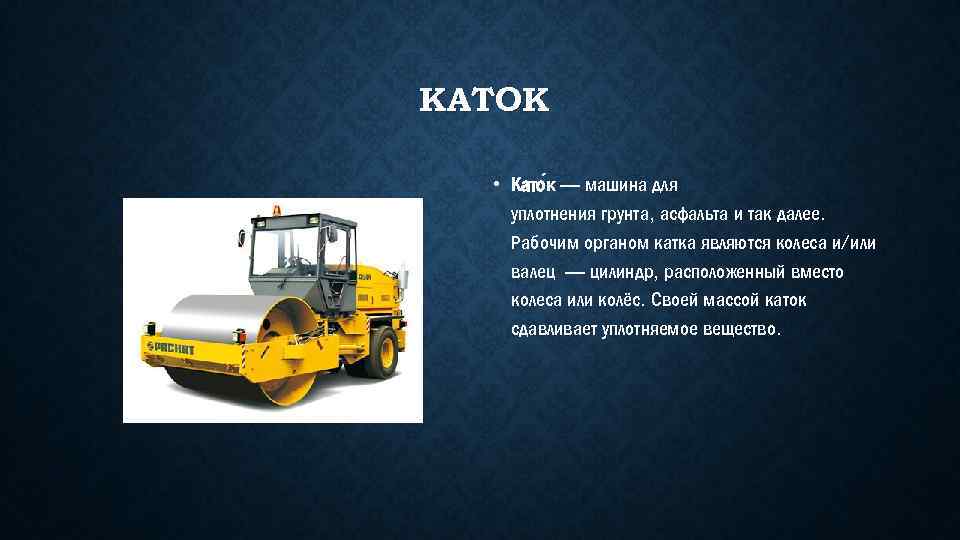 КАТОК

• Като́к — машина для уплотнения грунта, асфальта и так далее. Рабочим органом катка являются колеса и/или валец — цилиндр, расположенный вместо колеса или колёс. Своей массой каток сдавливает уплотняемое вещество.

РАСКАТ